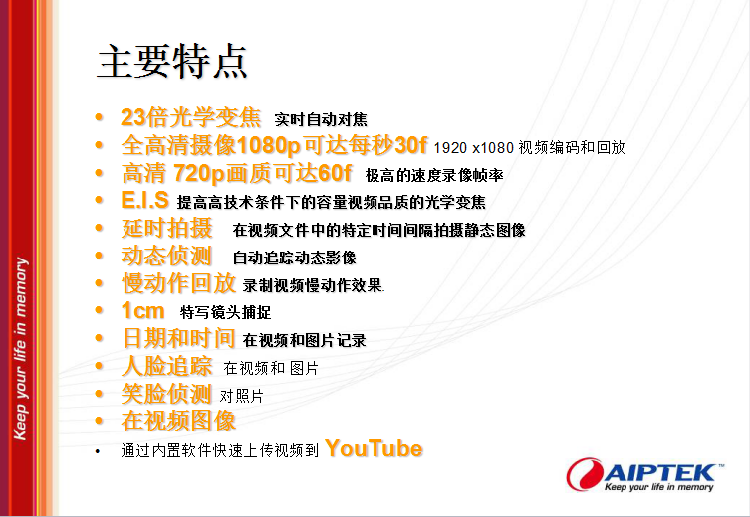 Keep your life in memory

主要特点

• 23倍光学变焦 实时自动对焦
• 全高清摄像1080p可达每秒30f 1920 x1080 视频编码和回放
• 高清 720p画质可达60f 极高的速度录像帧率
• E.I.S 提高高技术条件下的容量视频品质的光学变焦
• 延时拍摄 在视频文件中的特定时间间隔拍摄静态图像
• 动态侦测 自动追踪动态影像
• 慢动作回放 录制视频慢动作效果.
• 1cm 特写镜头捕捉
• 日期和时间 在视频和图片记录
• 人脸追踪 在视频和 图片
• 笑脸侦测 对照片
• 在视频图像
• 通过内置软件快速上传视频到 YouTube

AIPTEK™
Keep your life in memory